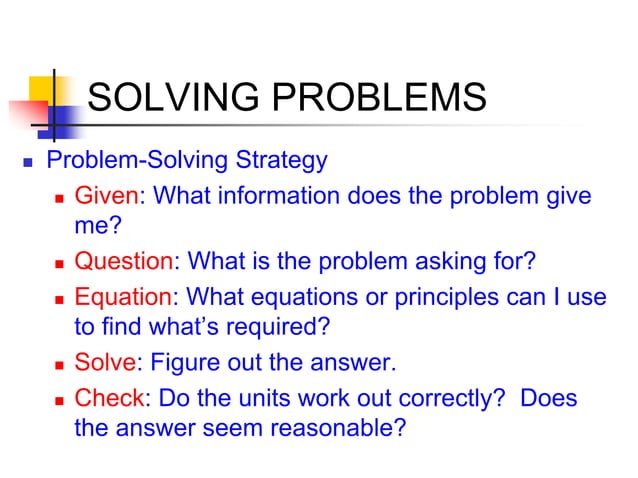 SOLVING PROBLEMS

- Problem-Solving Strategy
  - Given: What information does the problem give me?
  - Question: What is the problem asking for?
  - Equation: What equations or principles can I use to find what's required?
  - Solve: Figure out the answer.
  - Check: Do the units work out correctly? Does the answer seem reasonable?